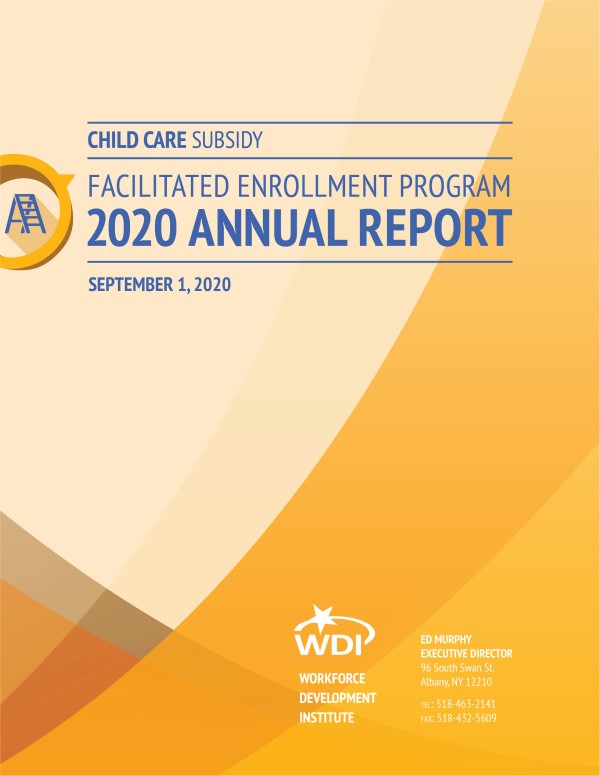 CHILD CARE SUBSIDY

FACILITATED ENROLLMENT PROGRAM
2020 ANNUAL REPORT

SEPTEMBER 1, 2020

WDI
WORKFORCE DEVELOPMENT INSTITUTE

ED MURPHY
EXECUTIVE DIRECTOR
96 South Swan St.
Albany, NY 12210

TEL: 518-463-2141
FAX: 518-432-5609